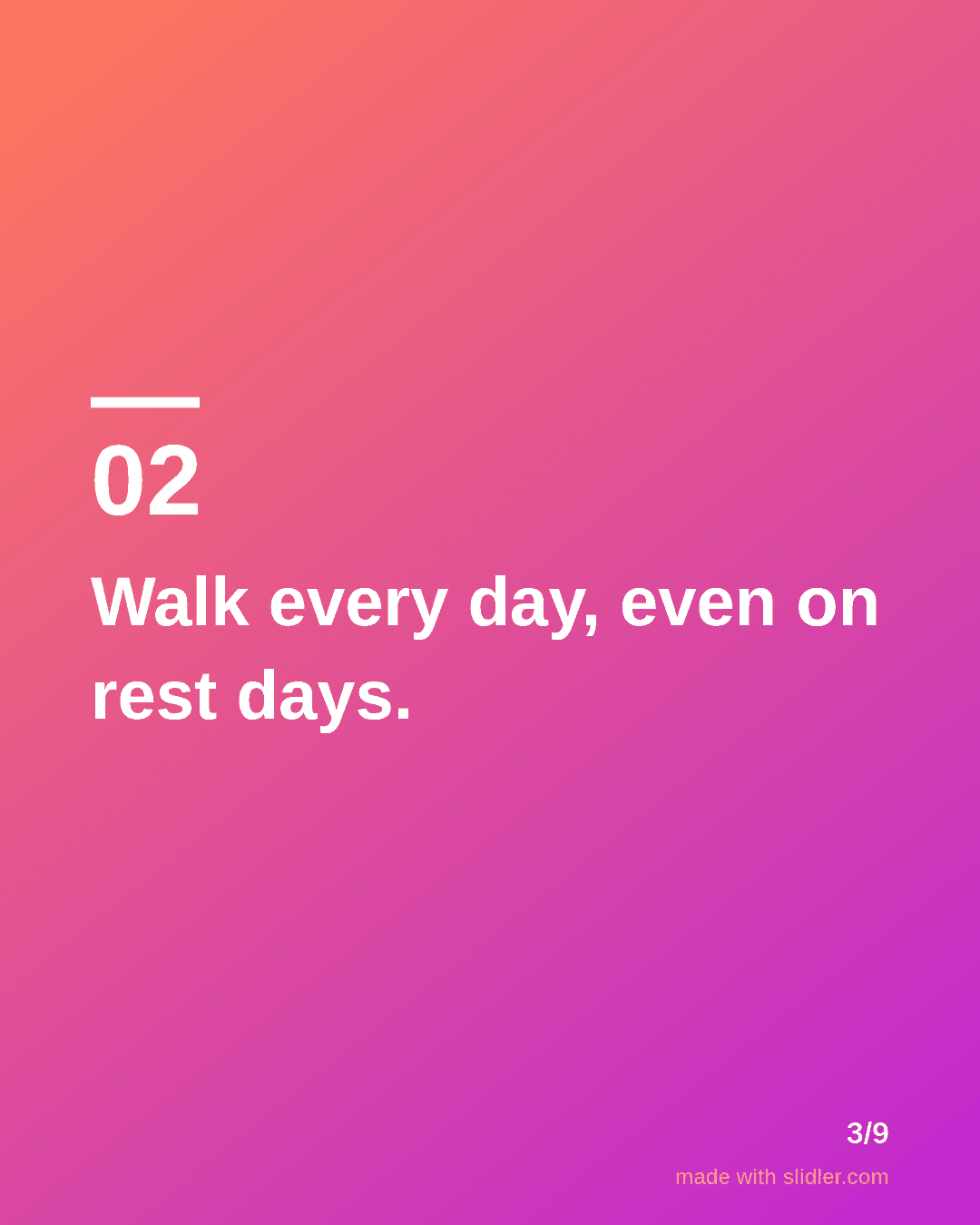 02

Walk every day, even on rest days.

3/9

made with slidler.com